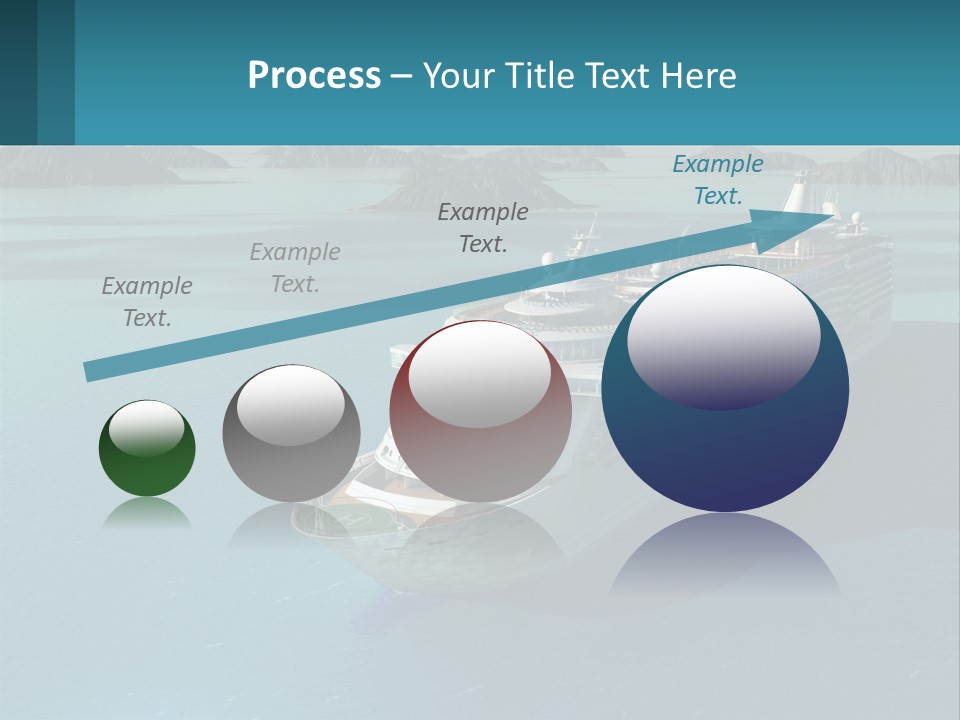 Process – Your Title Text Here

Example Text.

Example Text.

Example Text.

Example Text.